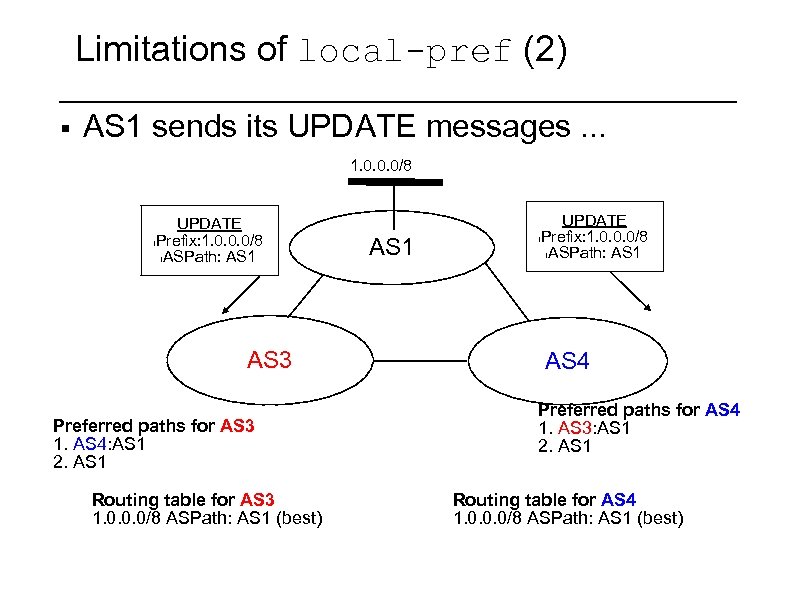 Limitations of local-pref (2)

▪ AS1 sends its UPDATE messages ...

1.0.0.0/8

UPDATE
Prefix:1.0.0.0/8
ASPath: AS1

AS1

UPDATE
Prefix:1.0.0.0/8
ASPath: AS1

AS3

AS4

Preferred paths for AS3
1. AS4:AS1
2. AS1

Preferred paths for AS4
1. AS3:AS1
2. AS1

Routing table for AS3
1.0.0.0/8 ASPath: AS1 (best)

Routing table for AS4
1.0.0.0/8 ASPath: AS1 (best)